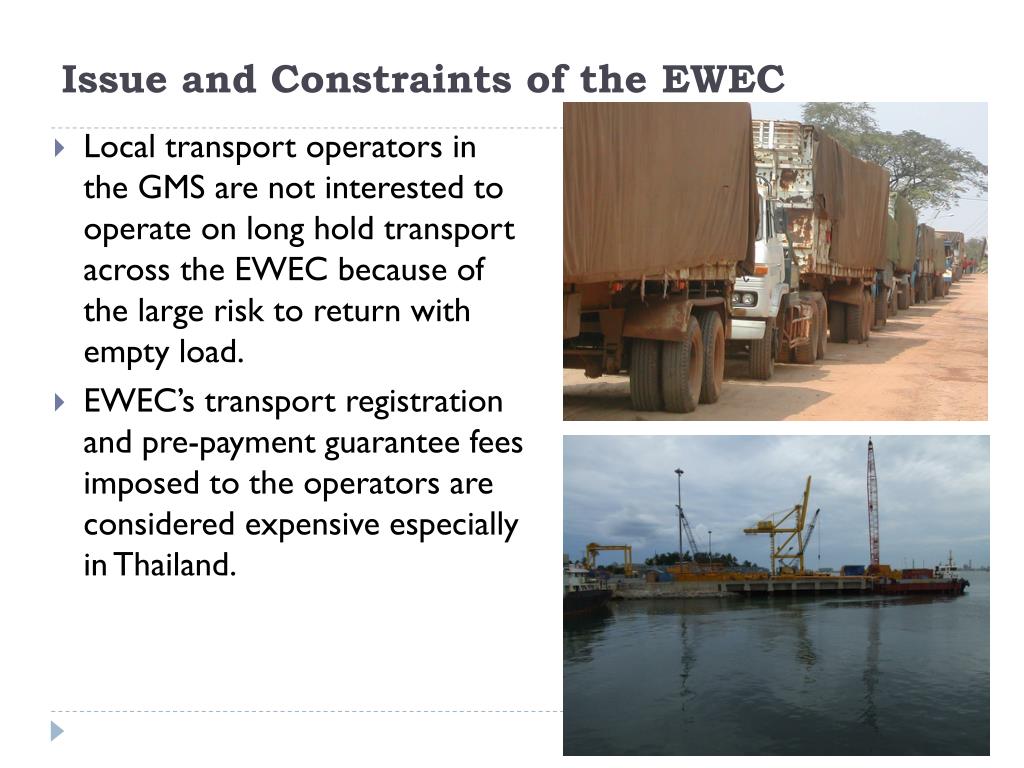 Issue and Constraints of the EWEC

Local transport operators in the GMS are not interested to operate on long hold transport across the EWEC because of the large risk to return with empty load.

EWEC's transport registration and pre-payment guarantee fees imposed to the operators are considered expensive especially in Thailand.